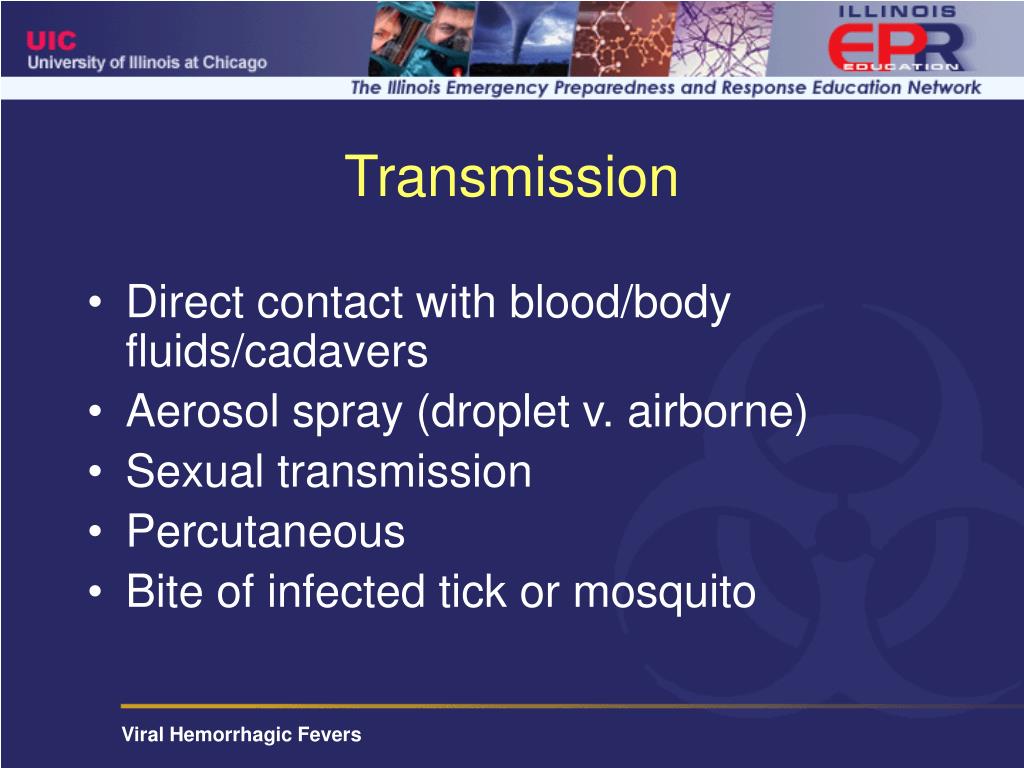 UIC
University of Illinois at Chicago

ILLINOIS
EPR
EDUCATION
The Illinois Emergency Preparedness and Response Education Network

Transmission

• Direct contact with blood/body fluids/cadavers
• Aerosol spray (droplet v. airborne)
• Sexual transmission
• Percutaneous
• Bite of infected tick or mosquito

Viral Hemorrhagic Fevers